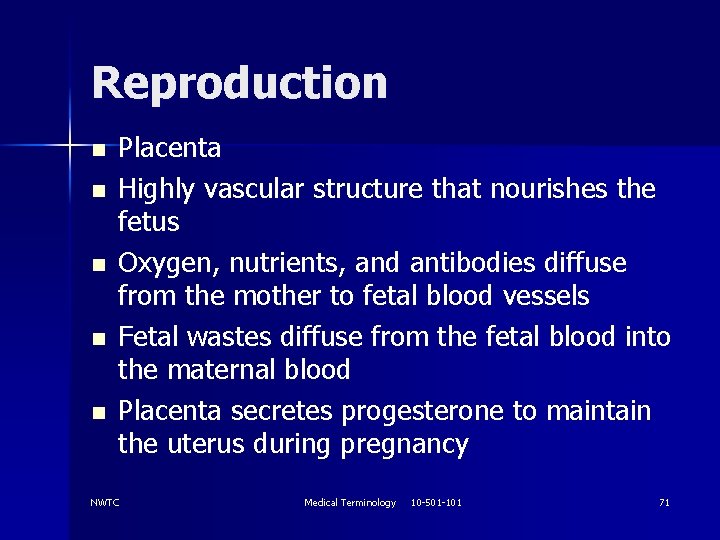 Reproduction

- Placenta
- Highly vascular structure that nourishes the fetus
- Oxygen, nutrients, and antibodies diffuse from the mother to fetal blood vessels
- Fetal wastes diffuse from the fetal blood into the maternal blood
- Placenta secretes progesterone to maintain the uterus during pregnancy

NWTC Medical Terminology 10-501-101 71